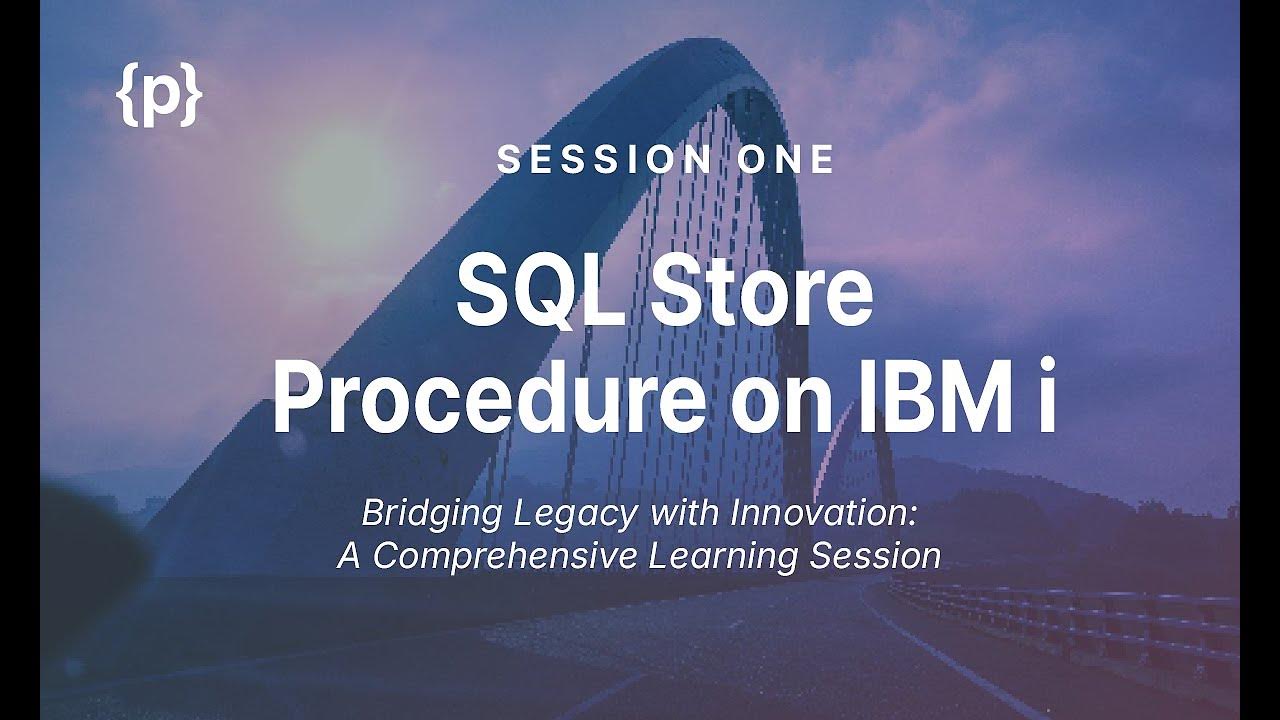 {p}

SESSION ONE

SQL Store Procedure on IBM i

Bridging Legacy with Innovation: A Comprehensive Learning Session